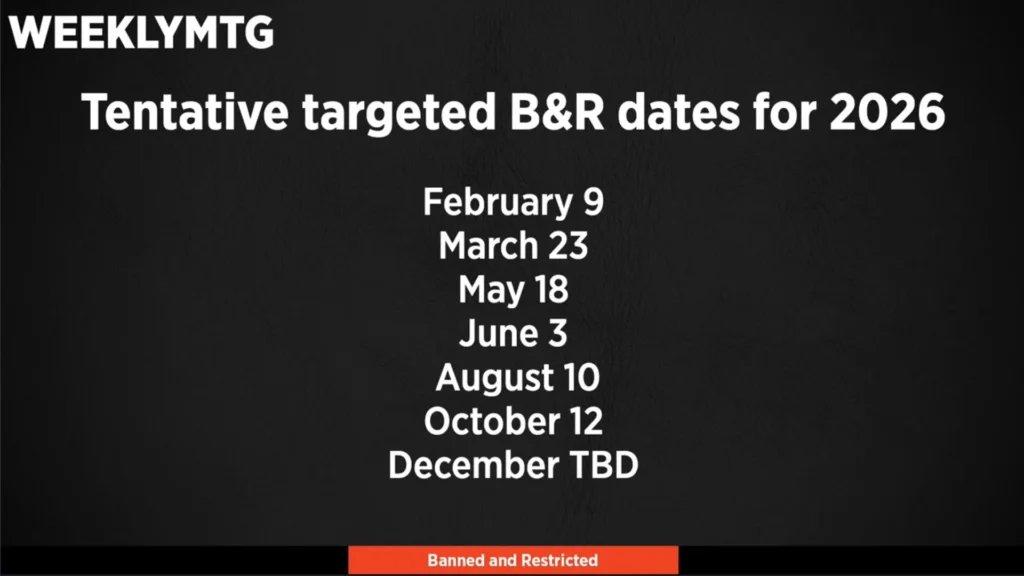 WEEKLYMTG

Tentative targeted B&R dates for 2026

February 9
March 23
May 18
June 3
August 10
October 12
December TBD

Banned and Restricted